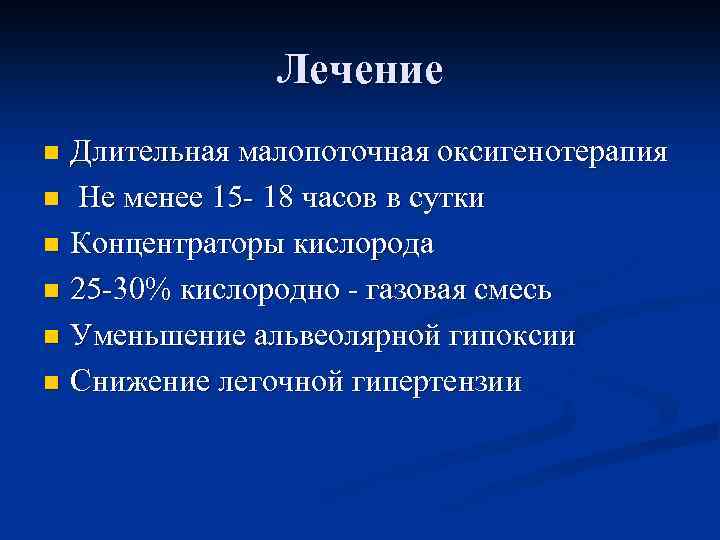 Лечение

- Длительная малопоточная оксигенотерапия
- Не менее 15- 18 часов в сутки
- Концентраторы кислорода
- 25-30% кислородно - газовая смесь
- Уменьшение альвеолярной гипоксии
- Снижение легочной гипертензии